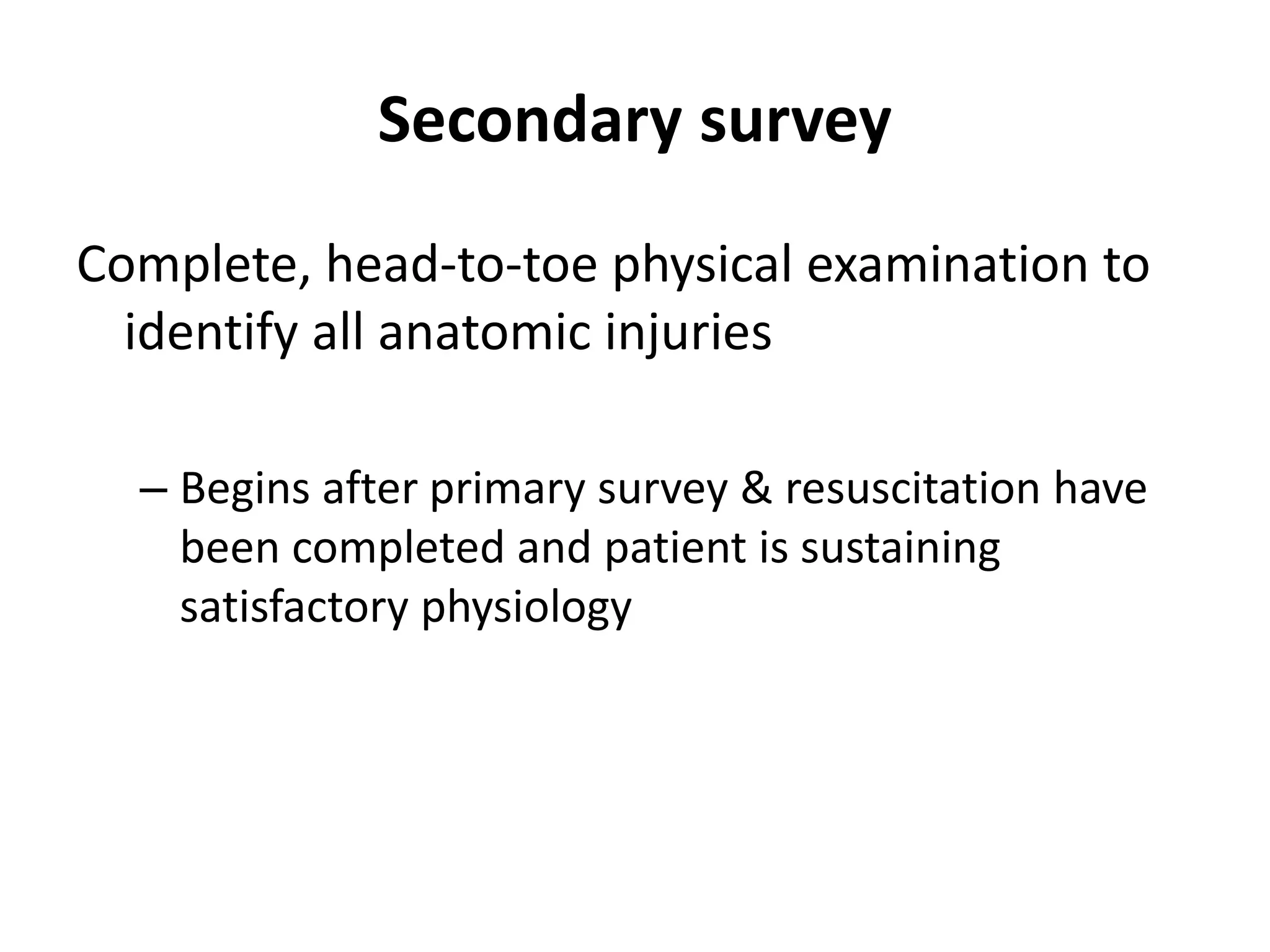 Secondary survey

Complete, head-to-toe physical examination to identify all anatomic injuries

– Begins after primary survey & resuscitation have been completed and patient is sustaining satisfactory physiology